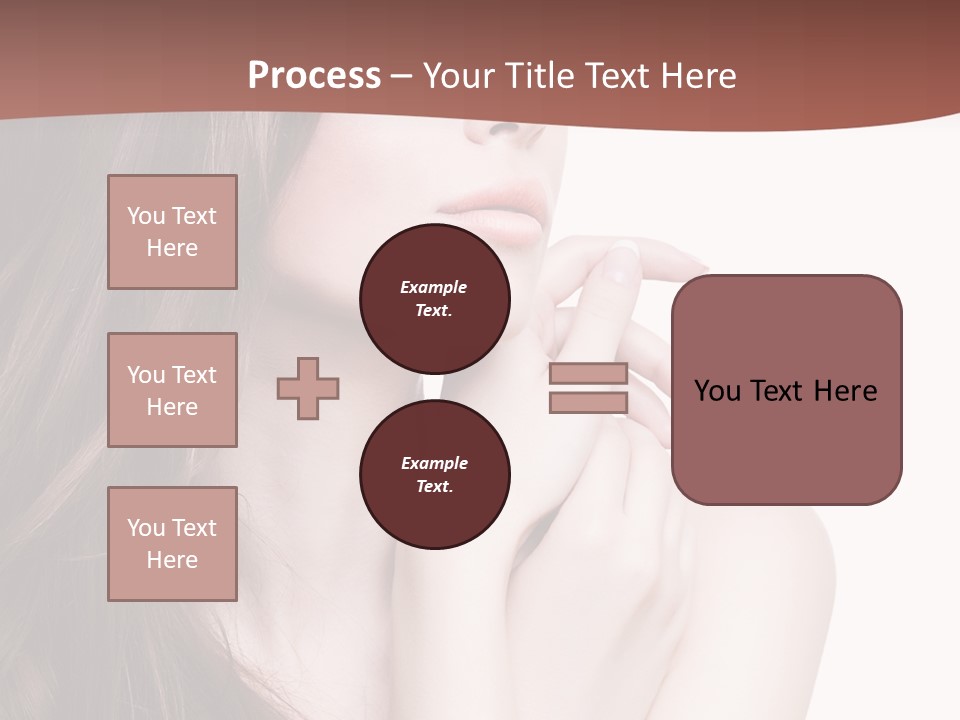 Process – Your Title Text Here

You Text Here

You Text Here

You Text Here

Example Text.

Example Text.

You Text Here